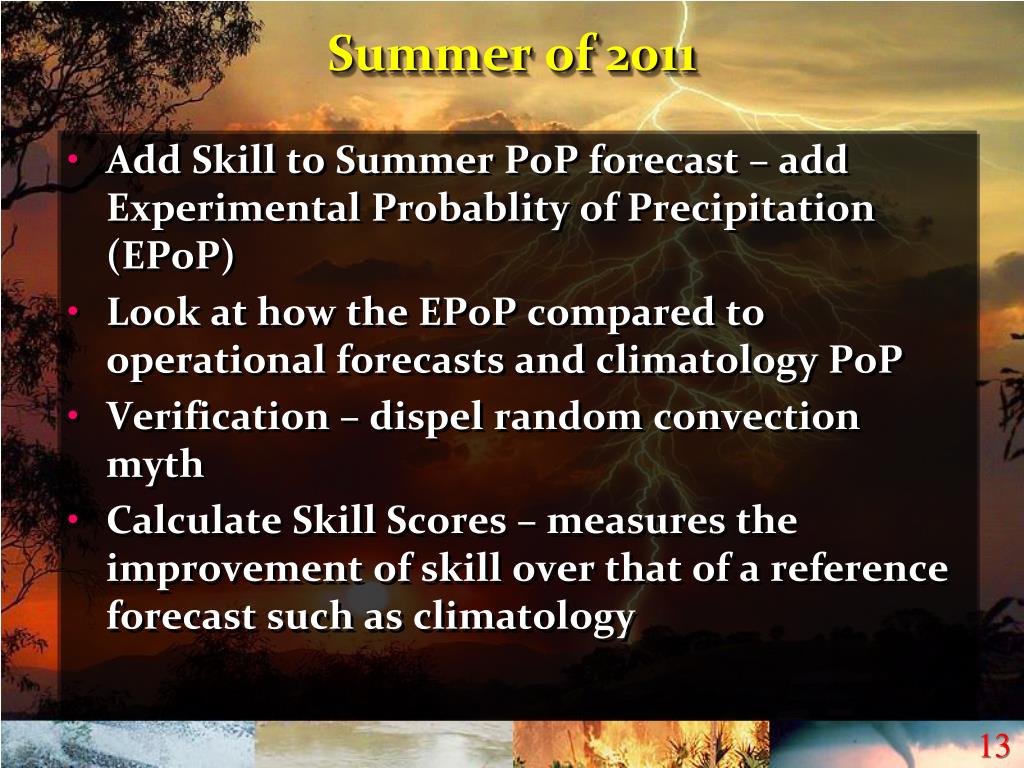 Summer of 2011

• Add Skill to Summer PoP forecast – add Experimental Probablity of Precipitation (EPoP)
• Look at how the EPoP compared to operational forecasts and climatology PoP
• Verification – dispel random convection myth
• Calculate Skill Scores – measures the improvement of skill over that of a reference forecast such as climatology

13